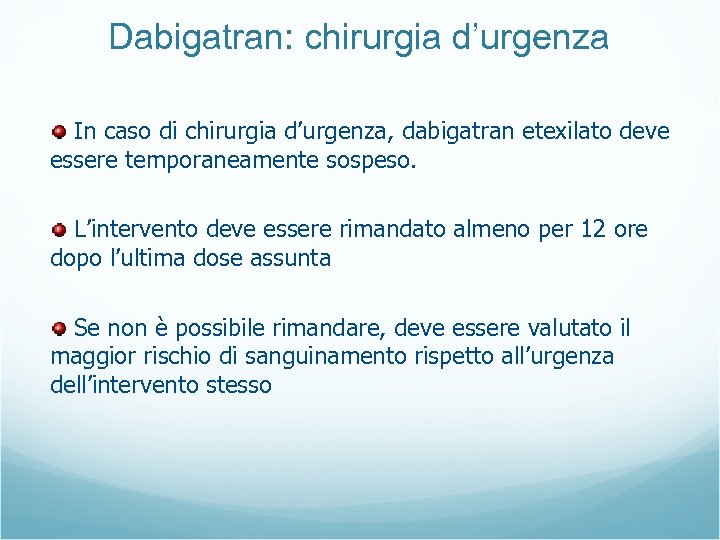 Dabigatran: chirurgia d’urgenza

In caso di chirurgia d’urgenza, dabigatran etexilato deve essere temporaneamente sospeso.

L’intervento deve essere rimandato almeno per 12 ore dopo l’ultima dose assunta

Se non è possibile rimandare, deve essere valutato il maggior rischio di sanguinamento rispetto all’urgenza dell’intervento stesso